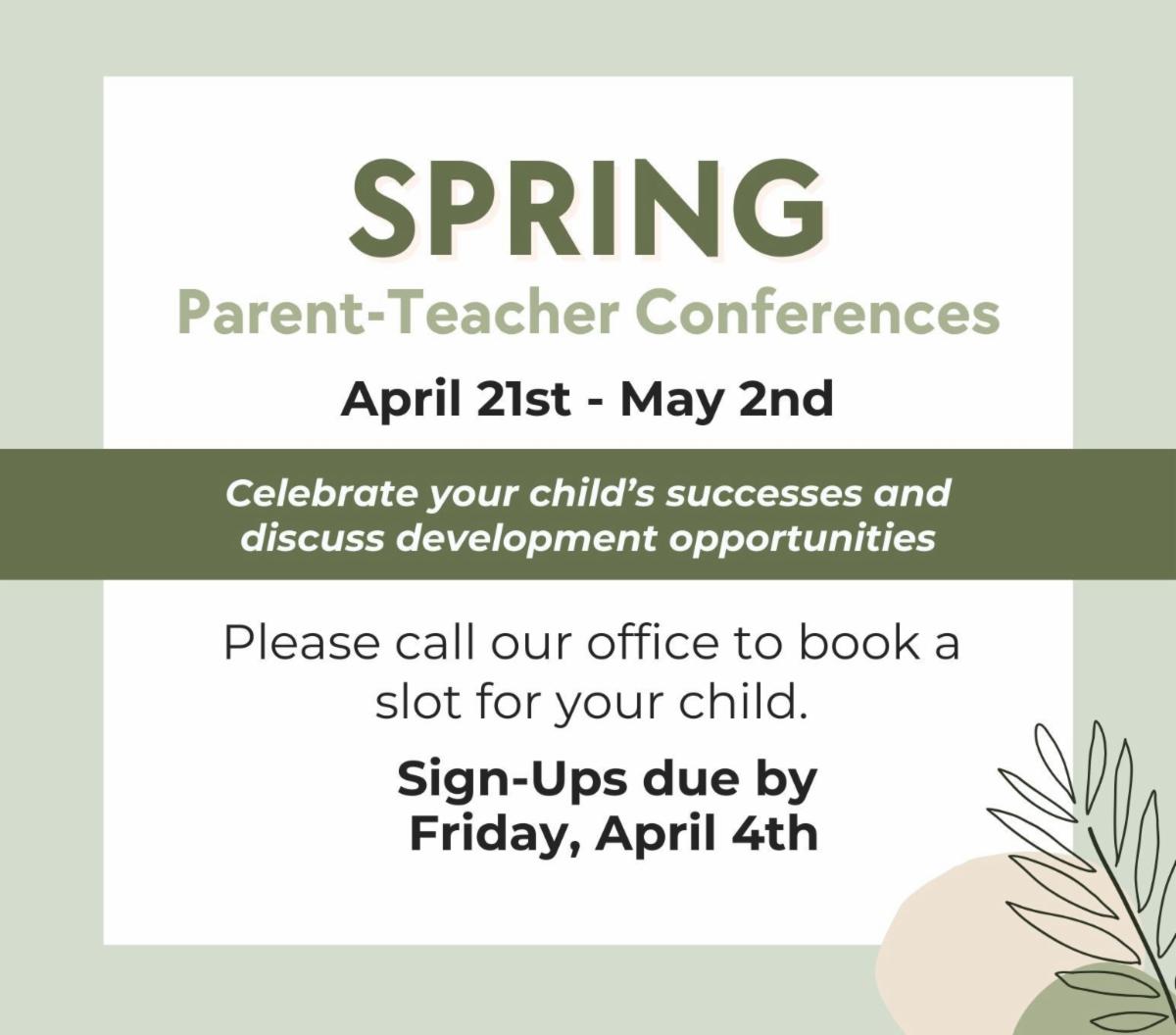 SPRING
Parent-Teacher Conferences
April 21st - May 2nd

Celebrate your child's successes and discuss development opportunities

Please call our office to book a slot for your child.

Sign-Ups due by Friday, April 4th